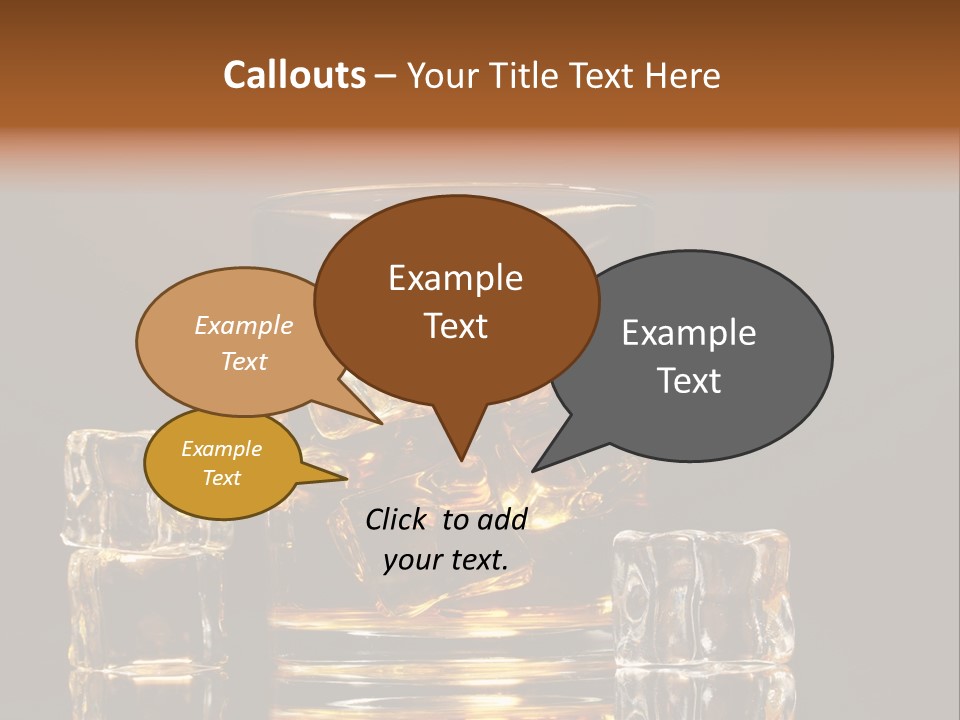 Callouts – Your Title Text Here

Example Text

Example Text

Example Text

Example Text

Click to add your text.